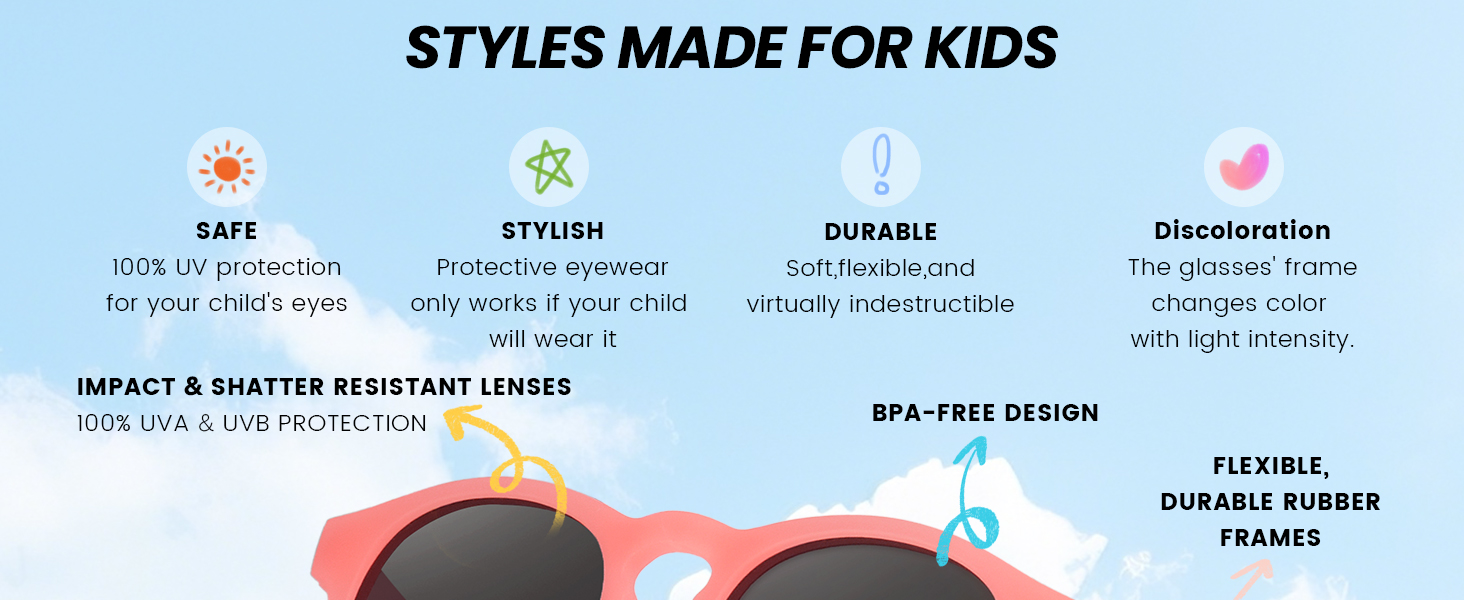 STYLES MADE FOR KIDS

SAFE
100% UV protection for your child's eyes

STYLISH
Protective eyewear only works if your child will wear it

DURABLE
Soft,flexible,and virtually indestructible

Discoloration
The glasses' frame changes color with light intensity.

IMPACT & SHATTER RESISTANT LENSES
100% UVA & UVB PROTECTION

BPA-FREE DESIGN

FLEXIBLE, DURABLE RUBBER FRAMES